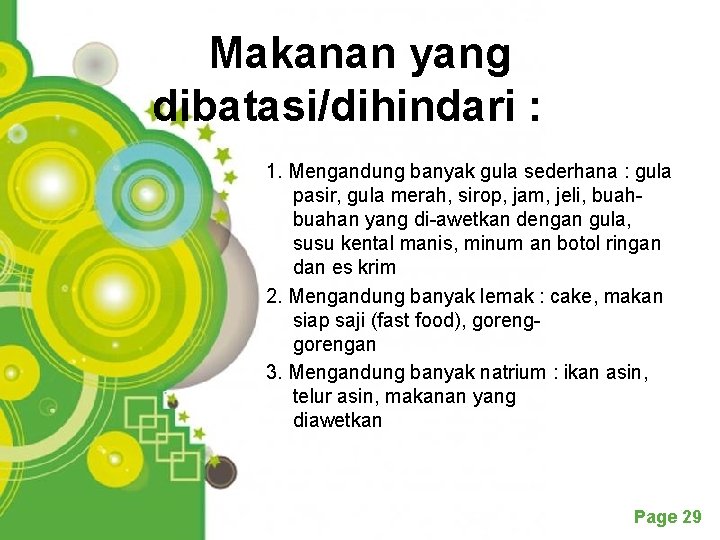 Makanan yang dibatasi/dihindari :

1. Mengandung banyak gula sederhana : gula pasir, gula merah, sirop, jam, jeli, buah-buahan yang di-awetkan dengan gula, susu kental manis, minum an botol ringan dan es krim

2. Mengandung banyak lemak : cake, makan siap saji (fast food), goreng-gorengan

3. Mengandung banyak natrium : ikan asin, telur asin, makanan yang diawetkan

Page 29